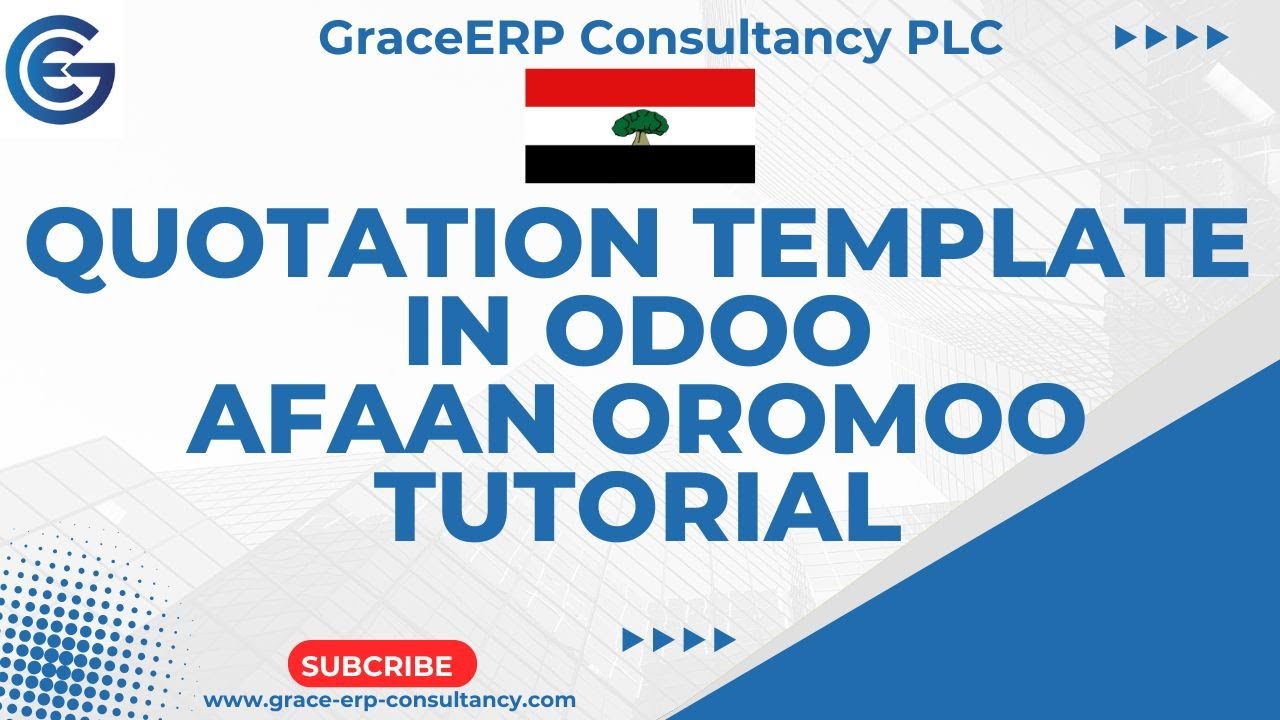 GraceERP Consultancy PLC

QUOTATION TEMPLATE IN ODOO AFAAN OROMOO TUTORIAL

SUBCRIBE

www.grace-erp-consultancy.com